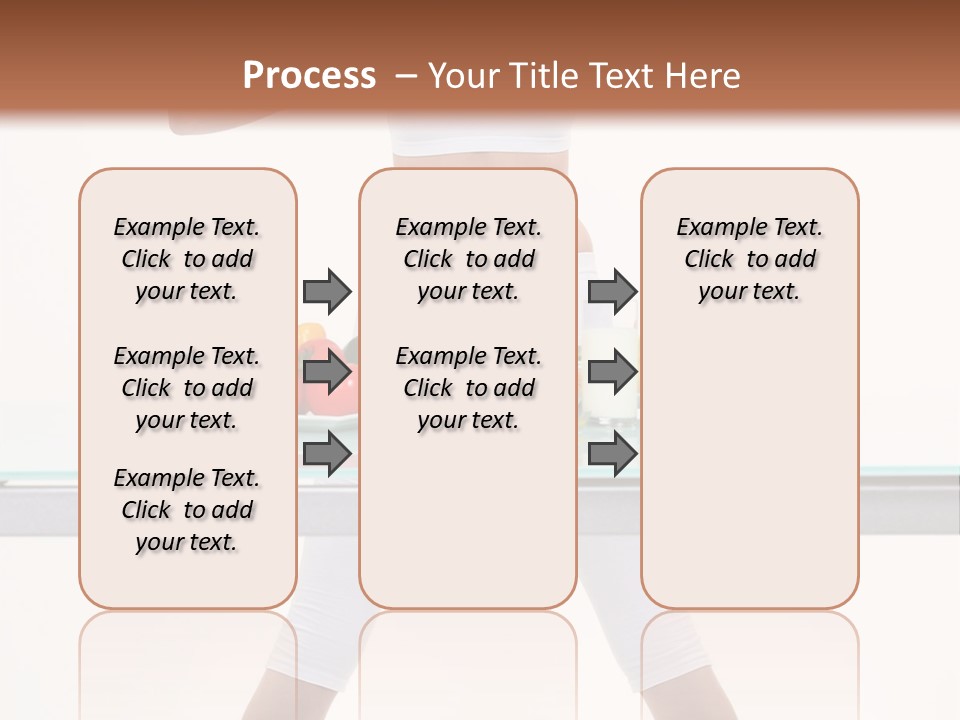 Process – Your Title Text Here

Example Text. Click to add your text.

Example Text. Click to add your text.

Example Text. Click to add your text.

Example Text. Click to add your text.

Example Text. Click to add your text.

Example Text. Click to add your text.